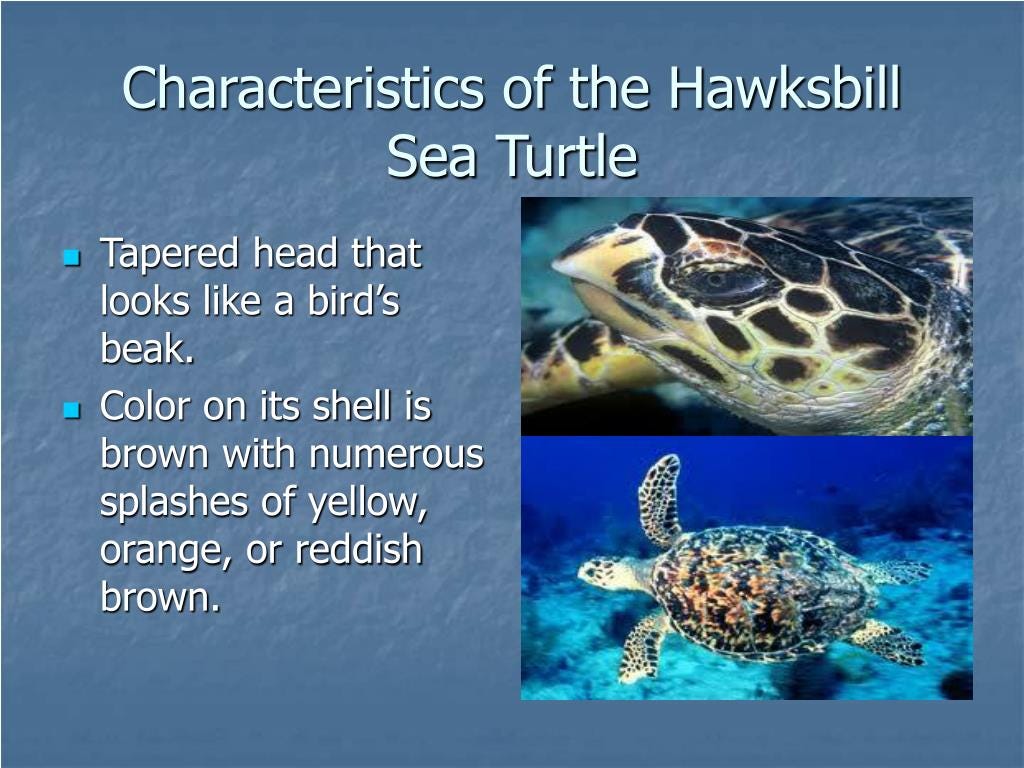 Characteristics of the Hawksbill Sea Turtle

- Tapered head that looks like a bird’s beak.
- Color on its shell is brown with numerous splashes of yellow, orange, or reddish brown.